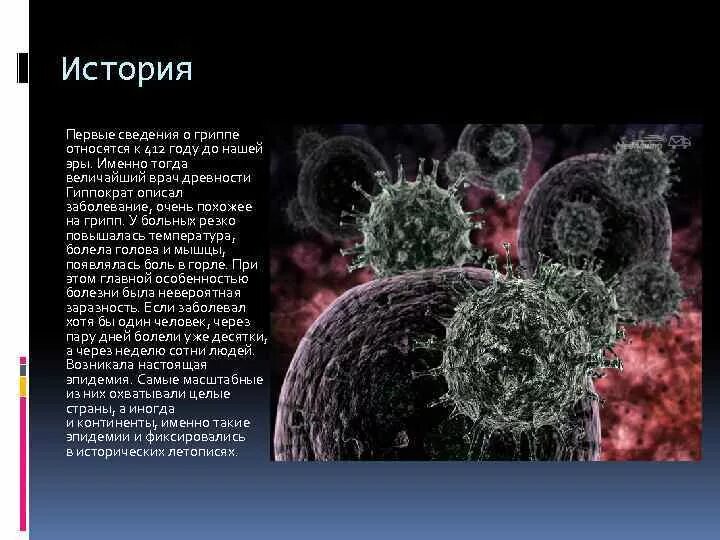 История

Первые сведения о гриппе относятся к 412 году до нашей эры. Именно тогда величайший врач древности Гиппократ описал заболевание, очень похожее на грипп. У больных резко повышалась температура, болела голова и мышцы, появлялась боль в горле. При этом главной особенностью болезни была невероятная заразность. Если заболевал хотя бы один человек, через пару дней болели уже десятки, а через неделю сотни людей. Возникала настоящая эпидемия. Самые масштабные из них охватывали целые страны, а иногда и континенты, именно такие эпидемии и фиксировались в исторических летописях.